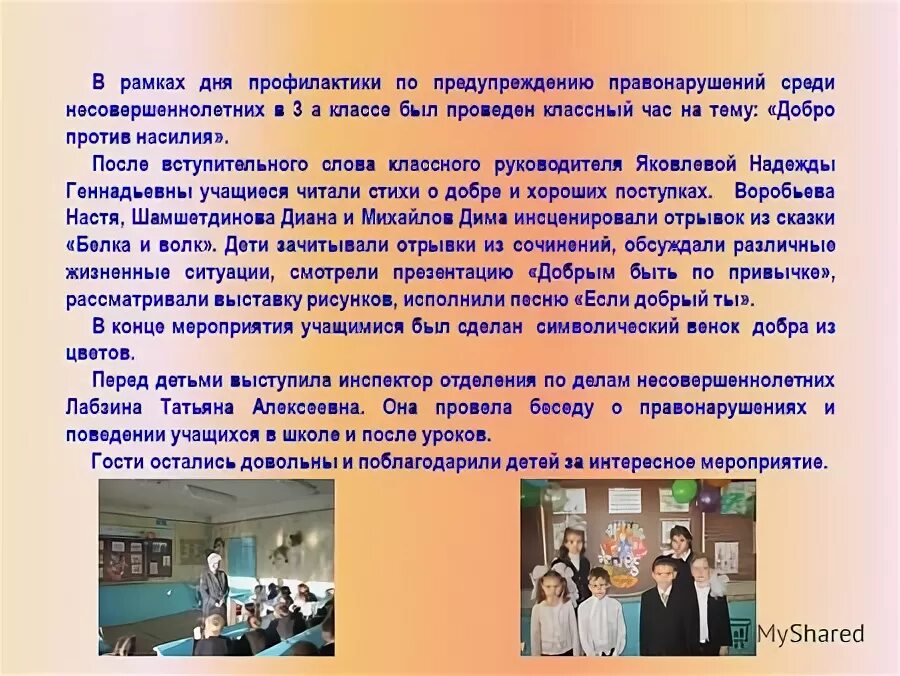 В рамках дня профилактики по предупреждению правонарушений среди несовершеннолетних в 3 а классе был проведен классный час на тему: «Добро против насилия».

После вступительного слова классного руководителя Яковлевой Надежды Геннадьевны учащиеся читали стихи о добре и хороших поступках. Воробьева Настя, Шамшетдинова Диана и Михайлов Дима инсценировали отрывок из сказки «Белка и волк». Дети зачитывали отрывки из сочинений, обсуждали различные жизненные ситуации, смотрели презентацию «Добрым быть по привычке», рассматривали выставку рисунков, исполнили песню «Если добрый ты».

В конце мероприятия учащимися был сделан символический венок добра из цветов.

Перед детьми выступила инспектор отделения по делам несовершеннолетних Лабзина Татьяна Алексеевна. Она провела беседу о правонарушениях и поведении учащихся в школе и после уроков.

Гости остались довольны и поблагодарили детей за интересное мероприятие.

MyShared